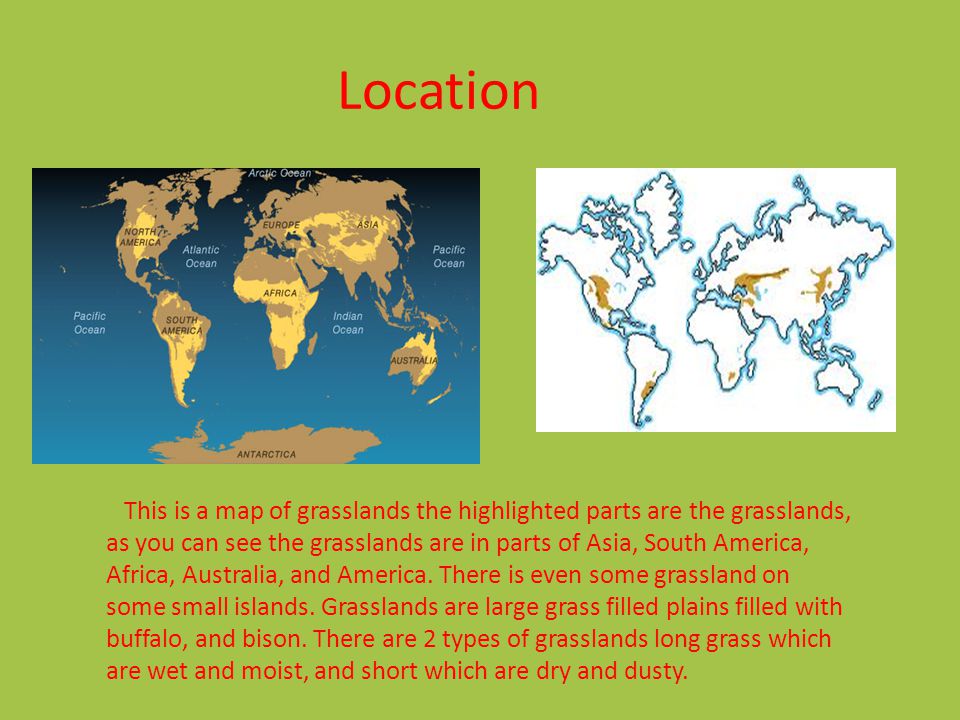 Location

Arctic Ocean
NORTH AMERICA
EUROPE
ASIA
Atlantic Ocean
Pacific Ocean
AFRICA
Pacific Ocean
SOUTH AMERICA
Indian Ocean
AUSTRALIA
ANTARCTICA

This is a map of grasslands the highlighted parts are the grasslands, as you can see the grasslands are in parts of Asia, South America, Africa, Australia, and America. There is even some grassland on some small islands. Grasslands are large grass filled plains filled with buffalo, and bison. There are 2 types of grasslands long grass which are wet and moist, and short which are dry and dusty.